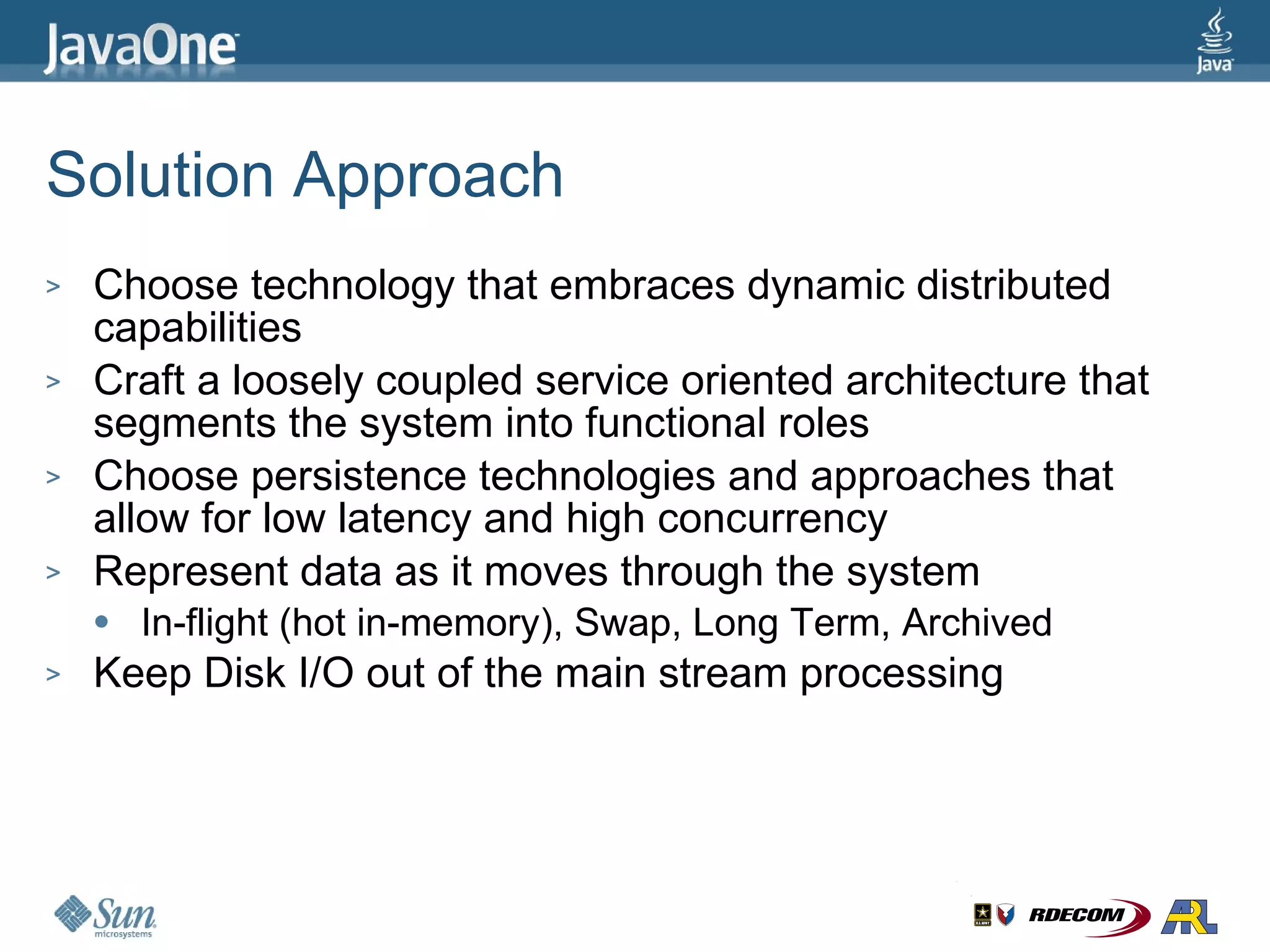 JavaOne

Java

Solution Approach

> Choose technology that embraces dynamic distributed capabilities
> Craft a loosely coupled service oriented architecture that segments the system into functional roles
> Choose persistence technologies and approaches that allow for low latency and high concurrency
> Represent data as it moves through the system
• In-flight (hot in-memory), Swap, Long Term, Archived
> Keep Disk I/O out of the main stream processing

Sun microsystems

U.S. ARMY RDECOM ARL